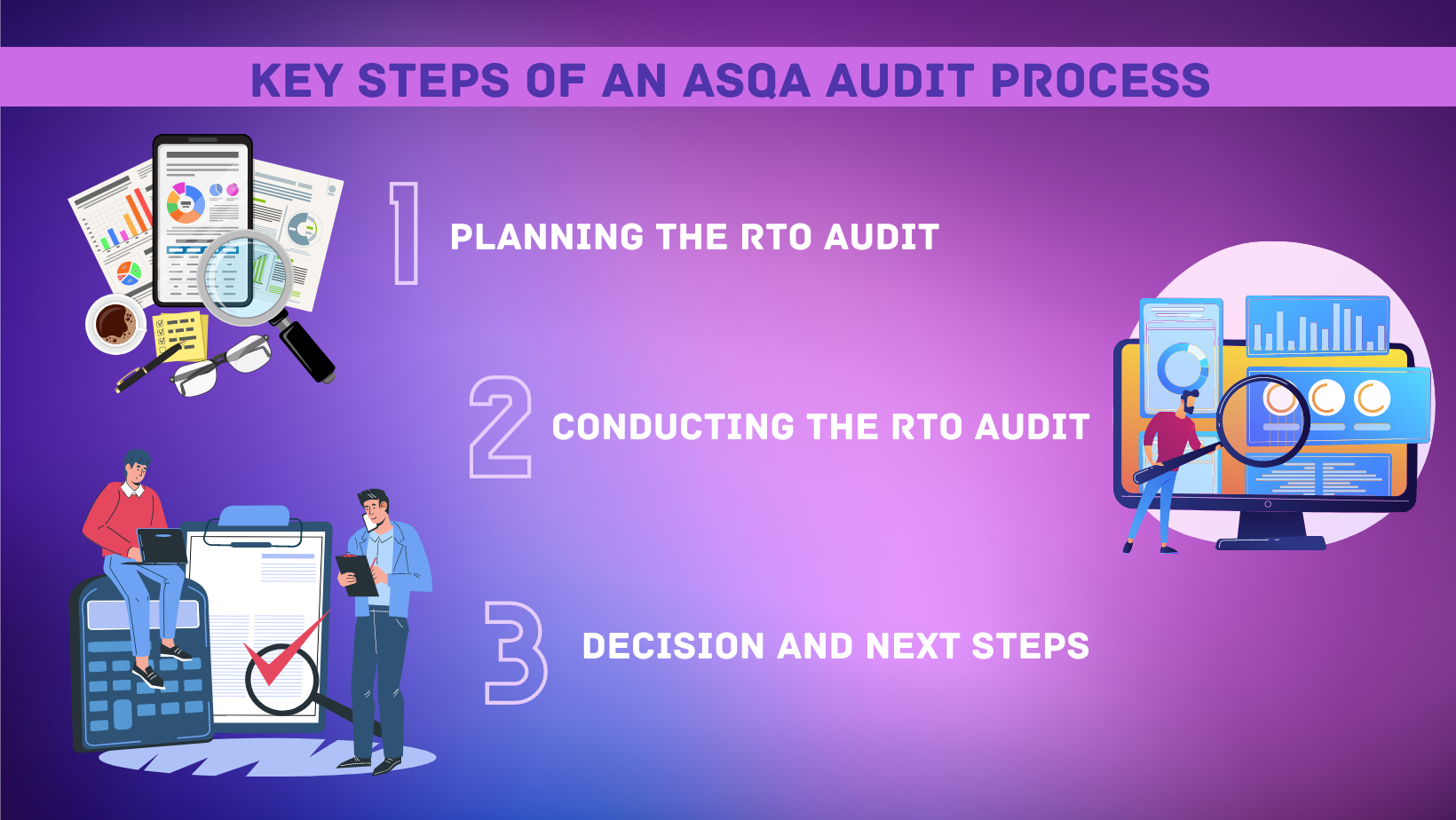 KEY STEPS OF AN ASQA AUDIT PROCESS

1 PLANNING THE RTO AUDIT

2 CONDUCTING THE RTO AUDIT

3 DECISION AND NEXT STEPS